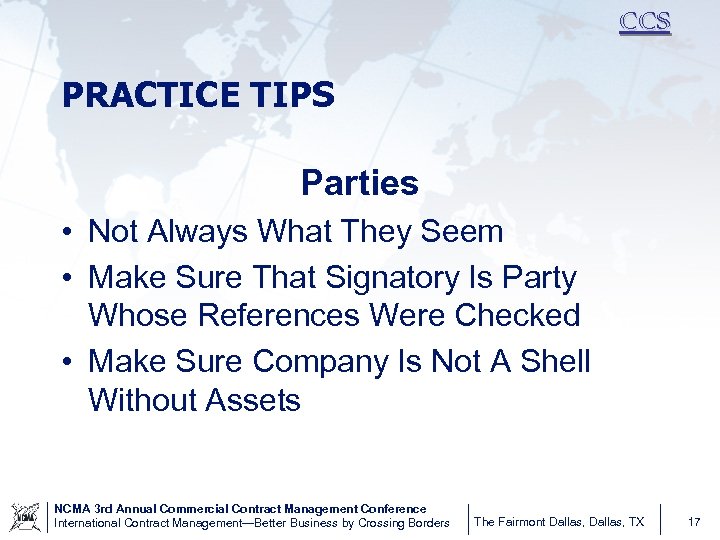 CCS

PRACTICE TIPS

Parties

• Not Always What They Seem
• Make Sure That Signatory Is Party Whose References Were Checked
• Make Sure Company Is Not A Shell Without Assets

NCMA

NCMA 3rd Annual Commercial Contract Management Conference
International Contract Management—Better Business by Crossing Borders

The Fairmont Dallas, Dallas, TX

17